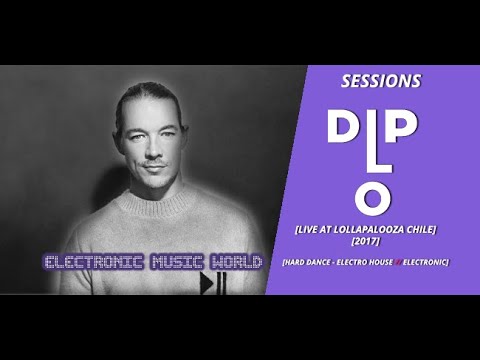 SESSIONS

DIPLO

[LIVE AT LOLLAPALOOZA CHILE]
[2017]

[HARD DANCE - ELECTRO HOUSE // ELECTRONIC]

ELECTRONIC MUSIC WORLD